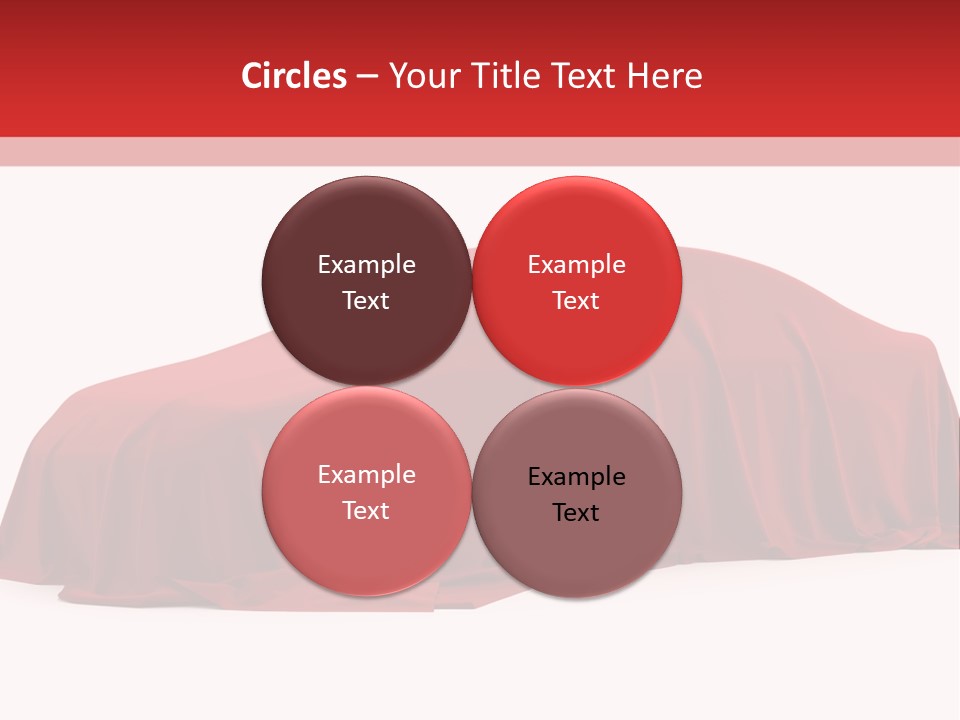 Circles – Your Title Text Here

Example Text

Example Text

Example Text

Example Text